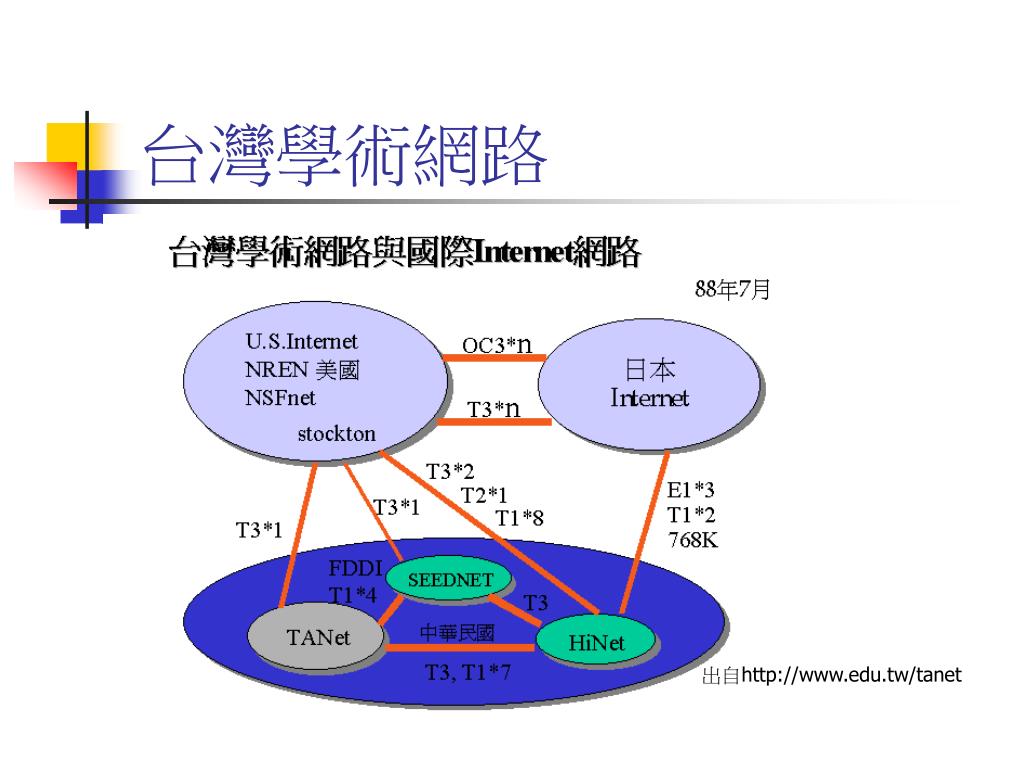 台灣學術網路

台灣學術網路與國際Internet網路

88年7月

U.S.Internet
NREN 美國
NSFnet

stockton

OC3*n

T3*n

日本
Internet

T3*2
T2*1
T1*8

T3*1

T3*1

E1*3
T1*2
768K

FDDI
T1*4

SEEDNET

T3

TANet

中華民國

HiNet

T3, T1*7

出自http://www.edu.tw/tanet